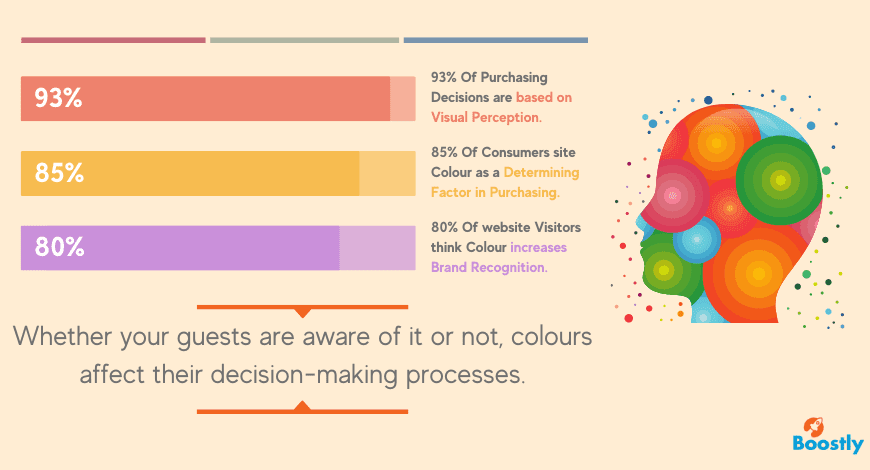 93%

93% Of Purchasing Decisions are based on Visual Perception.

85%

85% Of Consumers site Colour as a Determining Factor in Purchasing.

80%

80% Of website Visitors think Colour increases Brand Recognition.

Whether your guests are aware of it or not, colours affect their decision-making processes.

Boostly